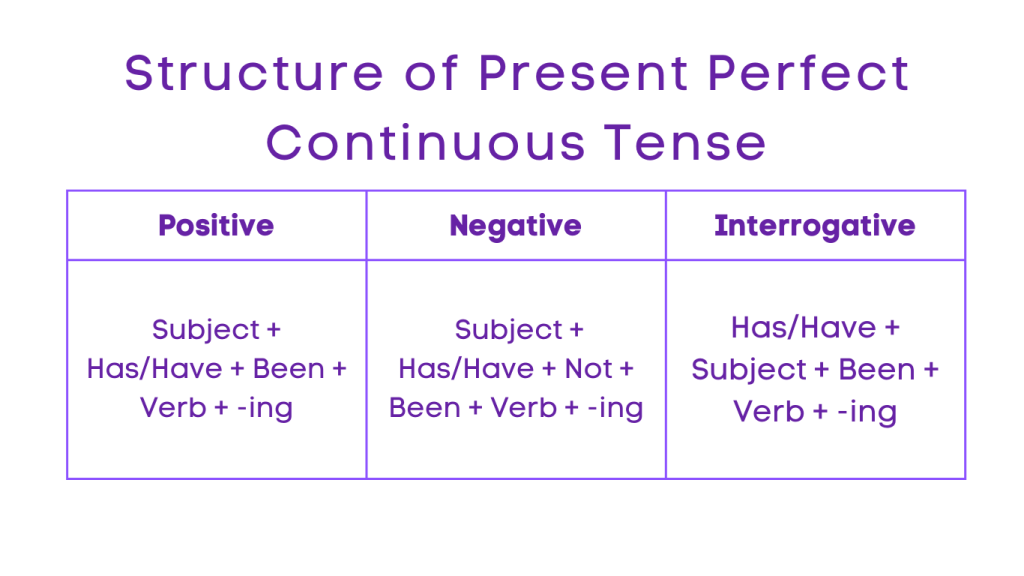 Structure of Present Perfect Continuous Tense

| Positive | Negative | Interrogative |
|---|---|---|
| Subject + Has/Have + Been + Verb + -ing | Subject + Has/Have + Not + Been + Verb + -ing | Has/Have + Subject + Been + Verb + -ing |